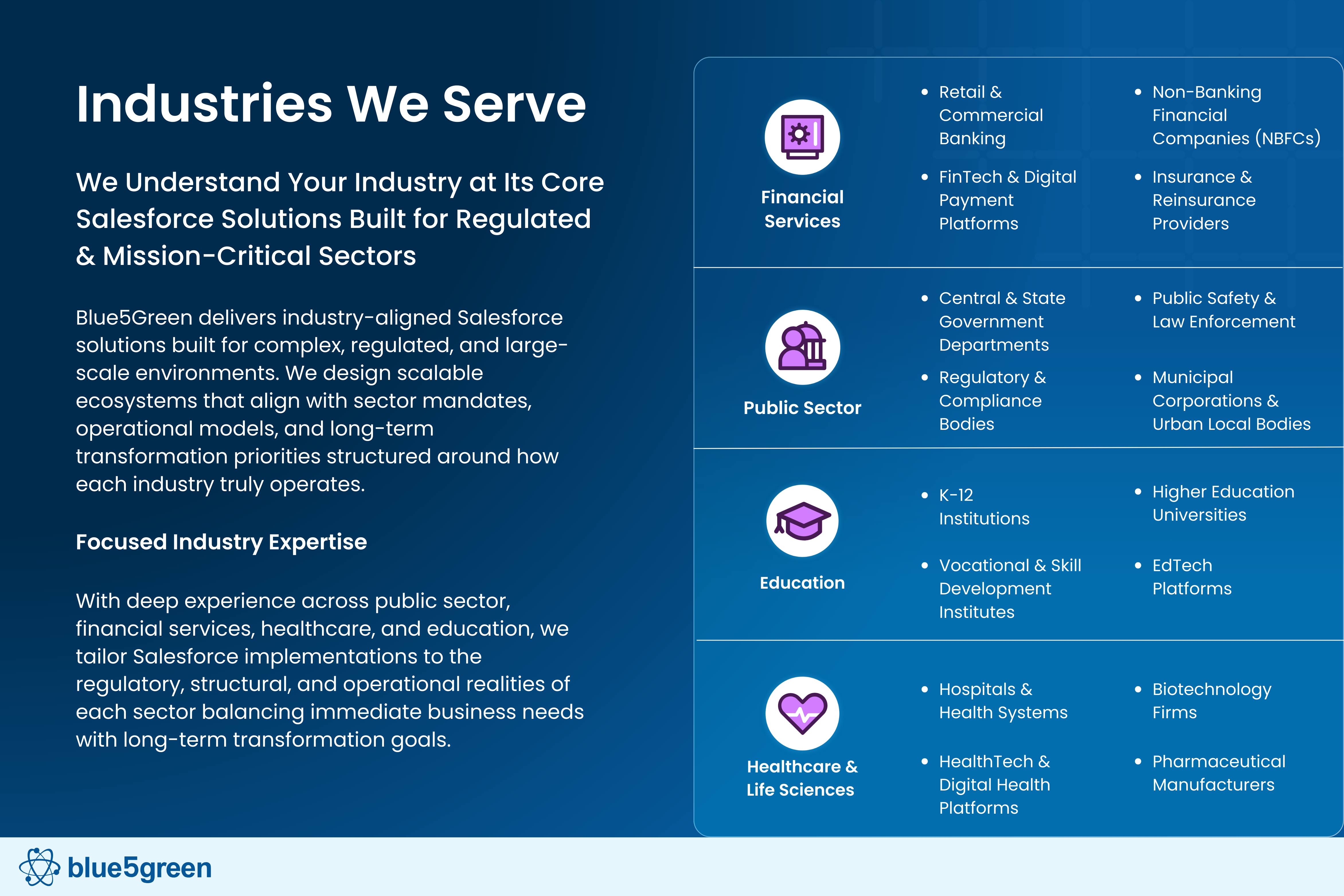 Industries We Serve

We Understand Your Industry at Its Core Salesforce Solutions Built for Regulated & Mission-Critical Sectors

Blue5Green delivers industry-aligned Salesforce solutions built for complex, regulated, and large-scale environments. We design scalable ecosystems that align with sector mandates, operational models, and long-term transformation priorities structured around how each industry truly operates.

Focused Industry Expertise

With deep experience across public sector, financial services, healthcare, and education, we tailor Salesforce implementations to the regulatory, structural, and operational realities of each sector balancing immediate business needs with long-term transformation goals.

Financial Services

- Retail & Commercial Banking
- FinTech & Digital Payment Platforms

- Non-Banking Financial Companies (NBFCs)
- Insurance & Reinsurance Providers

Public Sector

- Central & State Government Departments
- Regulatory & Compliance Bodies

- Public Safety & Law Enforcement
- Municipal Corporations & Urban Local Bodies

Education

- K-12 Institutions
- Vocational & Skill Development Institutes

- Higher Education Universities
- EdTech Platforms

Healthcare & Life Sciences

- Hospitals & Health Systems
- HealthTech & Digital Health Platforms

- Biotechnology Firms
- Pharmaceutical Manufacturers

blue5green